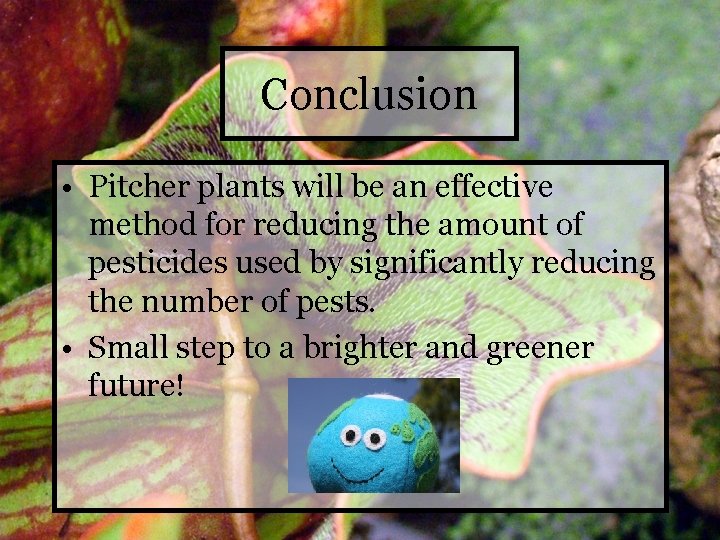 Conclusion

• Pitcher plants will be an effective method for reducing the amount of pesticides used by significantly reducing the number of pests.
• Small step to a brighter and greener future!